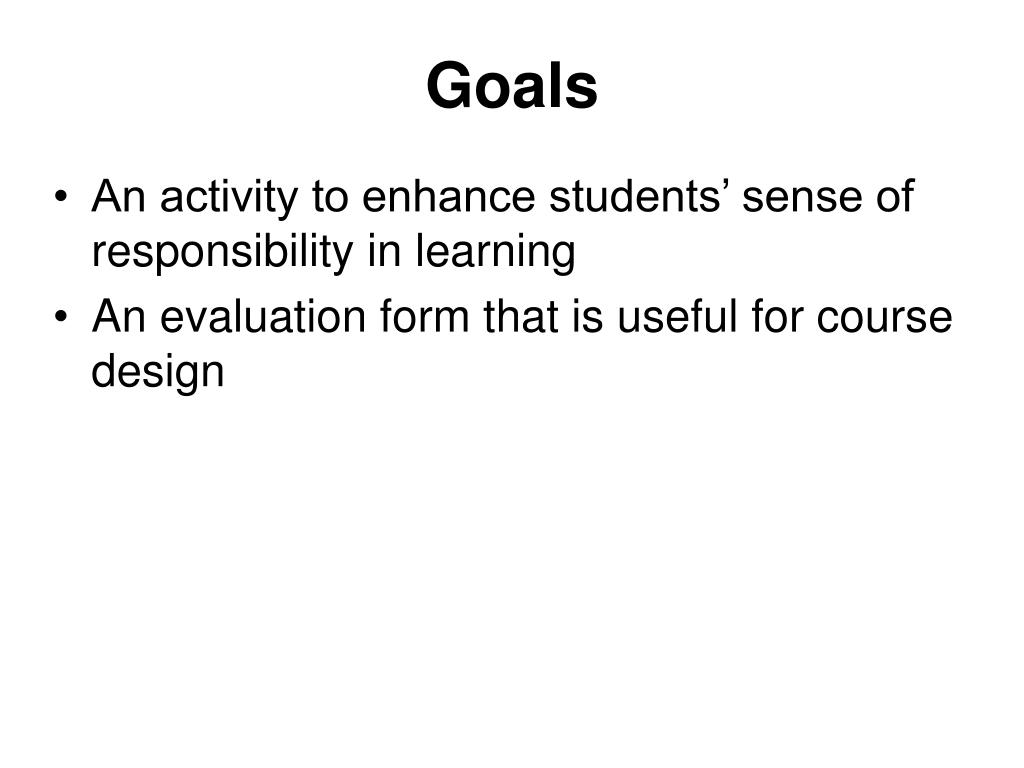 Goals

• An activity to enhance students’ sense of responsibility in learning
• An evaluation form that is useful for course design